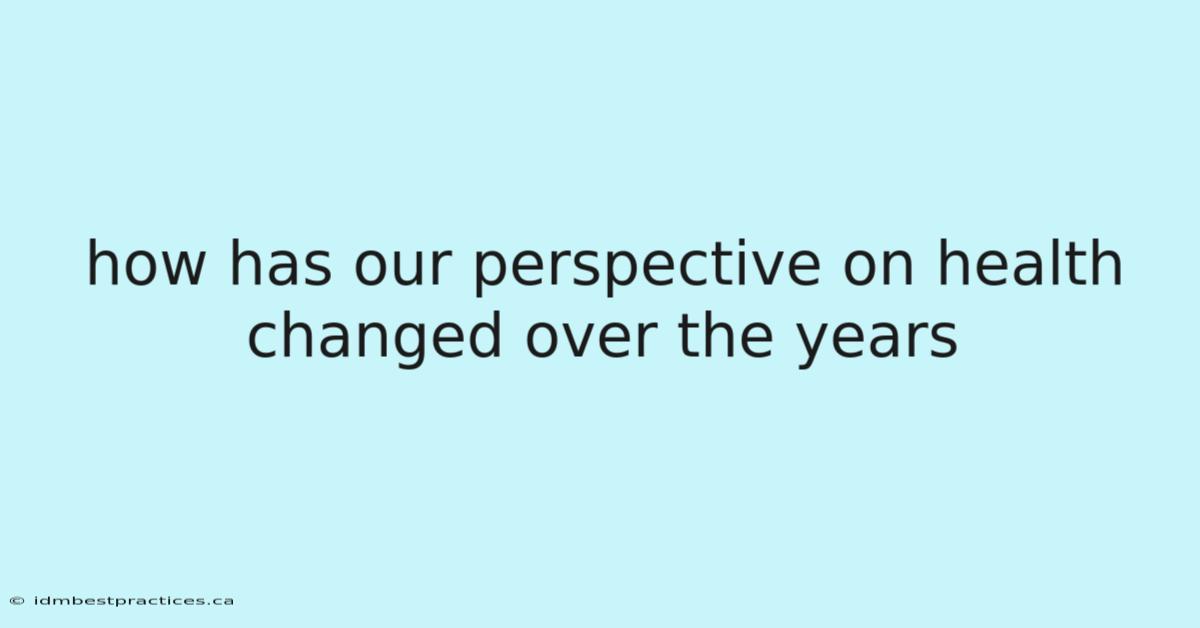 how has our perspective on health changed over the years

© idmbestpractices.ca